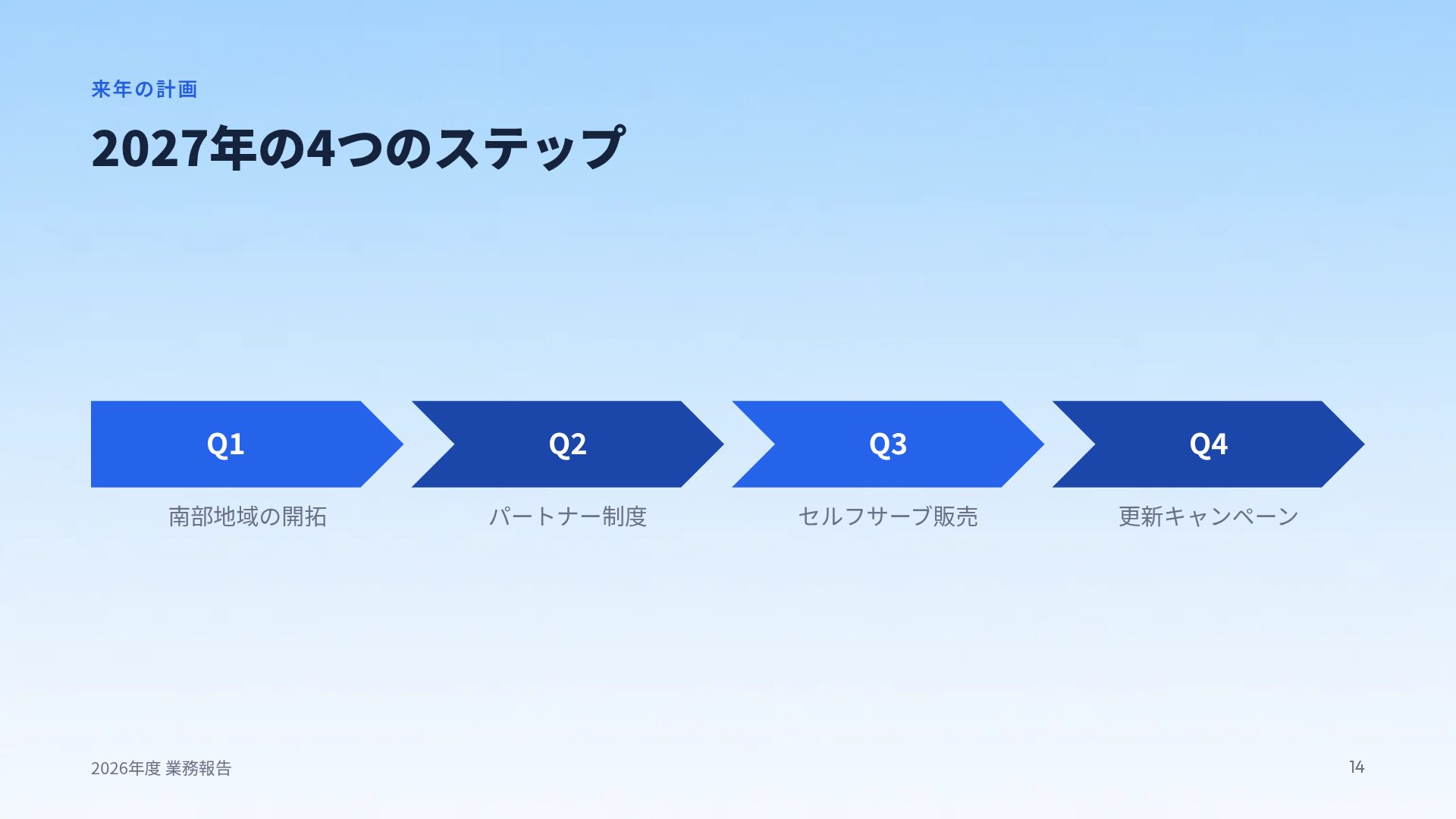 来年の計画

2027年の4つのステップ

Q1

南部地域の開拓

Q2

パートナー制度

Q3

セルフサーブ販売

Q4

更新キャンペーン

2026年度 業務報告

14